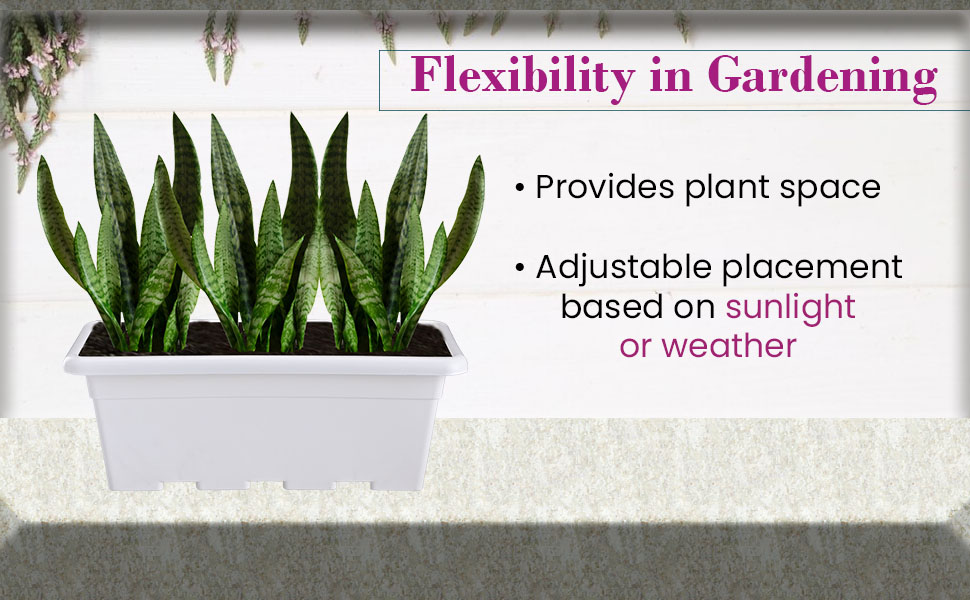 Flexibility in Gardening

• Provides plant space

• Adjustable placement based on sunlight or weather